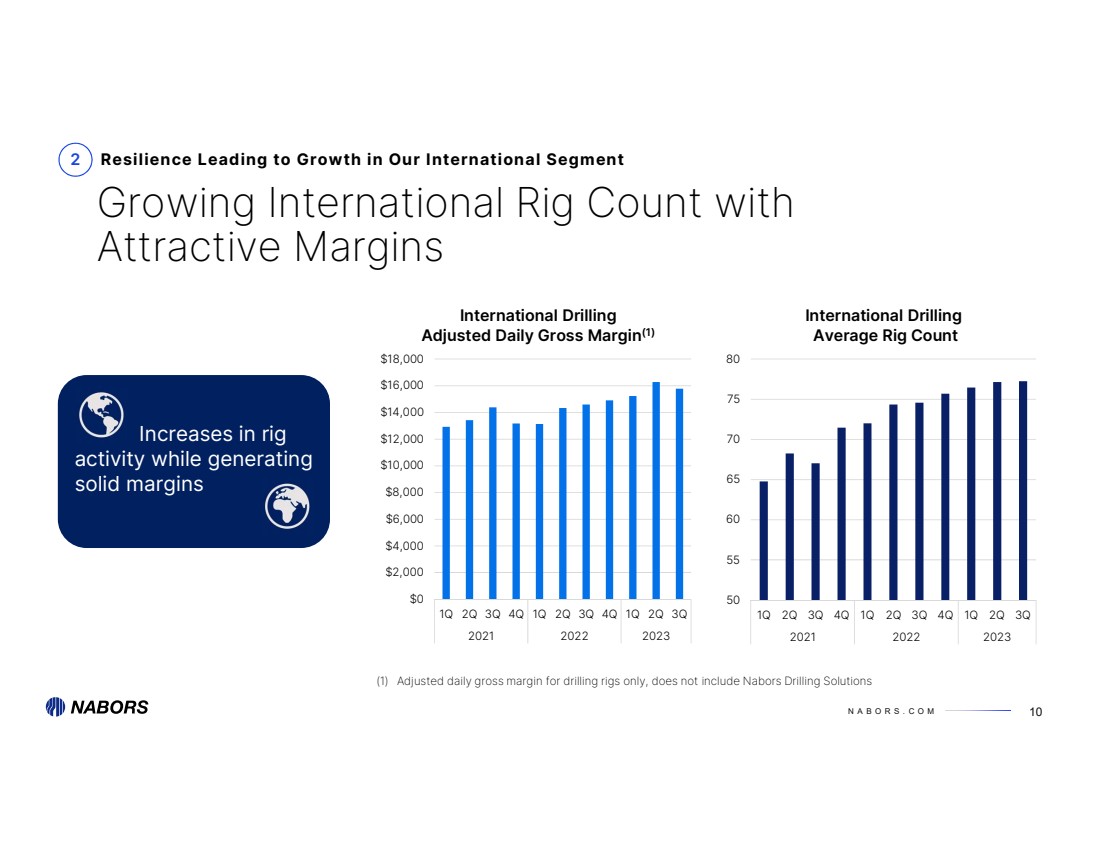 2 Resilience Leading to Growth in Our International Segment

Growing International Rig Count with Attractive Margins

Increases in rig activity while generating solid margins

International Drilling
Adjusted Daily Gross Margin$^{(1)}$

$18,000
$16,000
$14,000
$12,000
$10,000
$8,000
$6,000
$4,000
$2,000
$0

1Q 2Q 3Q 4Q 1Q 2Q 3Q 4Q 1Q 2Q 3Q
2021 2022 2023

International Drilling
Average Rig Count

80
75
70
65
60
55
50

1Q 2Q 3Q 4Q 1Q 2Q 3Q 4Q 1Q 2Q 3Q
2021 2022 2023

(1) Adjusted daily gross margin for drilling rigs only, does not include Nabors Drilling Solutions

NABORS

NABORS.COM 10